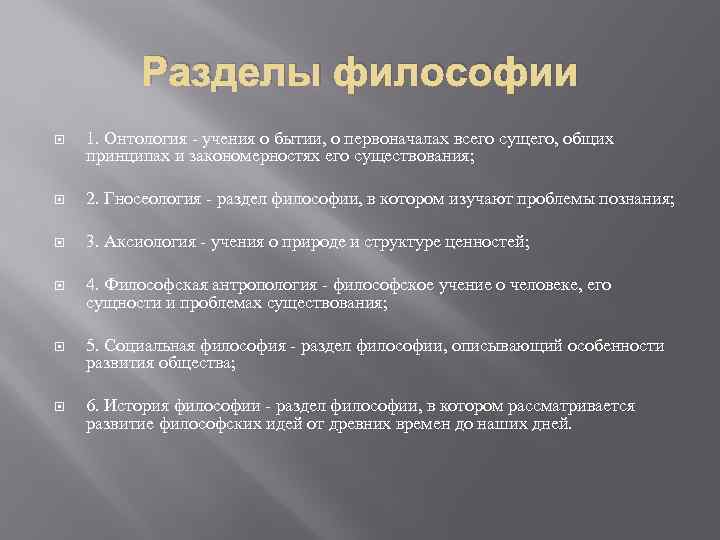 Разделы философии

1. Онтология - учения о бытии, о первоначалах всего сущего, общих принципах и закономерностях его существования;

2. Гносеология - раздел философии, в котором изучают проблемы познания;

3. Аксиология - учения о природе и структуре ценностей;

4. Философская антропология - философское учение о человеке, его сущности и проблемах существования;

5. Социальная философия - раздел философии, описывающий особенности развития общества;

6. История философии - раздел философии, в котором рассматривается развитие философских идей от древних времен до наших дней.